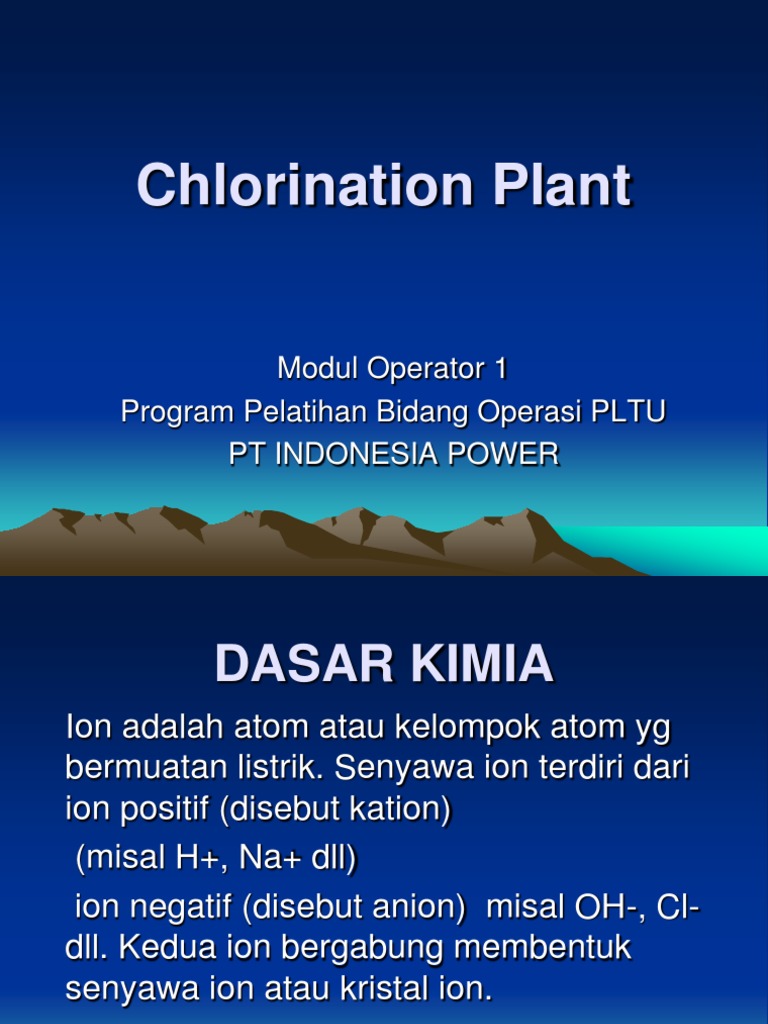 Chlorination Plant

Modul Operator 1
Program Pelatihan Bidang Operasi PLTU
PT INDONESIA POWER

DASAR KIMIA

Ion adalah atom atau kelompok atom yg bermuatan listrik. Senyawa ion terdiri dari ion positif (disebut kation)
(misal H+, Na+ dll)
ion negatif (disebut anion) misal OH-, Cl- dll. Kedua ion bergabung membentuk senyawa ion atau kristal ion.